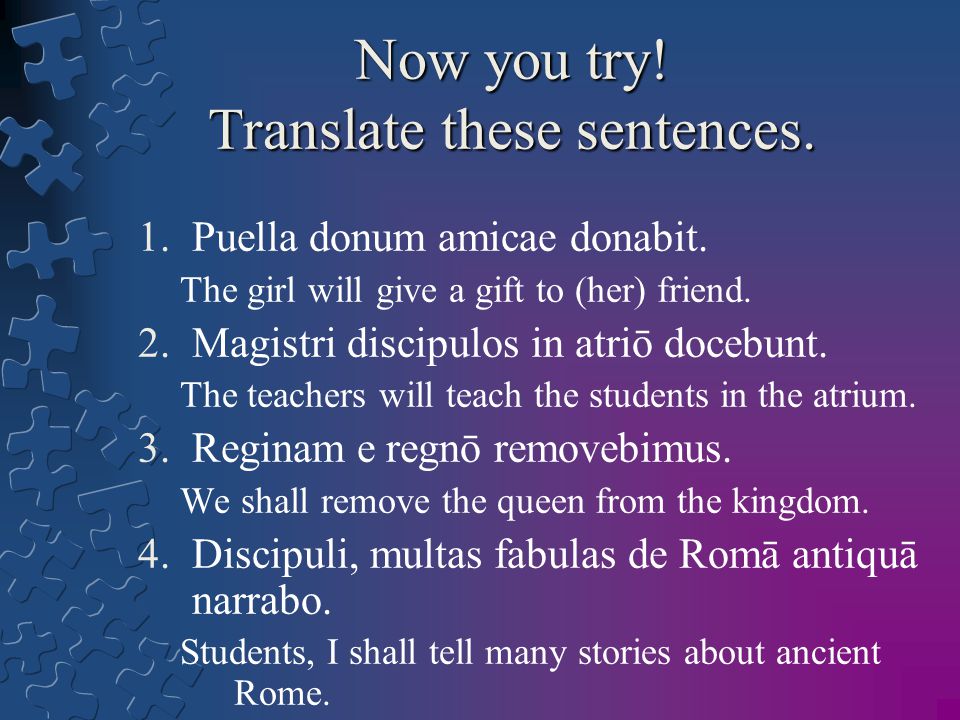 Now you try!
Translate these sentences.

1. Puella donum amicae donabit.
The girl will give a gift to (her) friend.
2. Magistri discipulos in atriō docebunt.
The teachers will teach the students in the atrium.
3. Reginam e regnō removebimus.
We shall remove the queen from the kingdom.
4. Discipuli, multas fabulas de Romā antiquā narrabo.
Students, I shall tell many stories about ancient Rome.